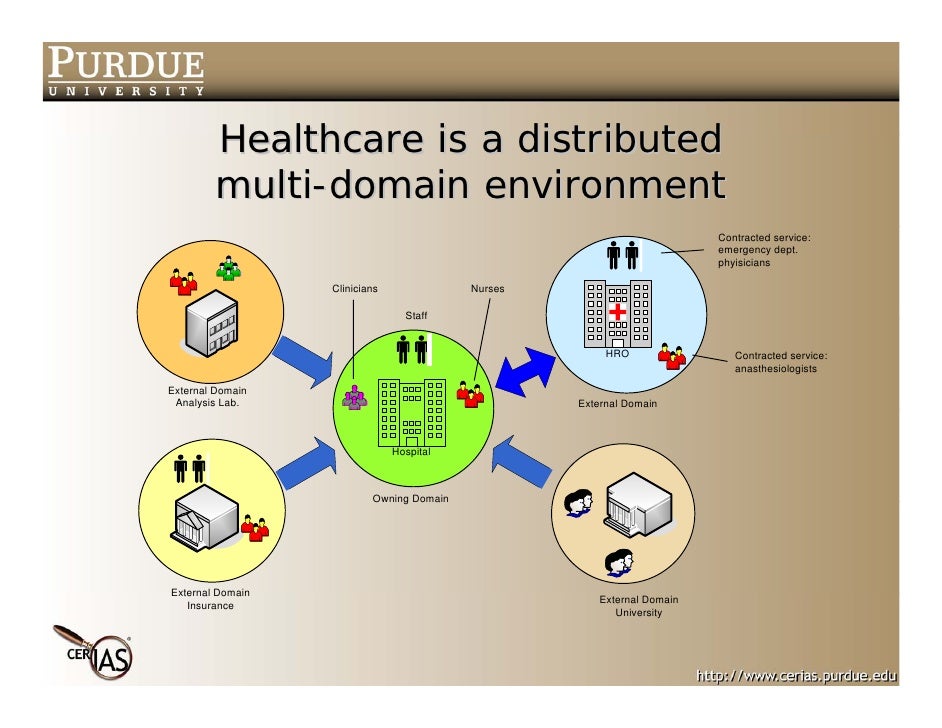 PURDUE
UNIVERSITY

Healthcare is a distributed multi-domain environment

Contracted service: emergency dept. phyisicians

Clinicians

Nurses

Staff

HRO

Contracted service: anasthesiologists

External Domain Analysis Lab.

External Domain

Hospital

Owning Domain

External Domain Insurance

External Domain University

CERIAS

http://www.cerias.purdue.edu